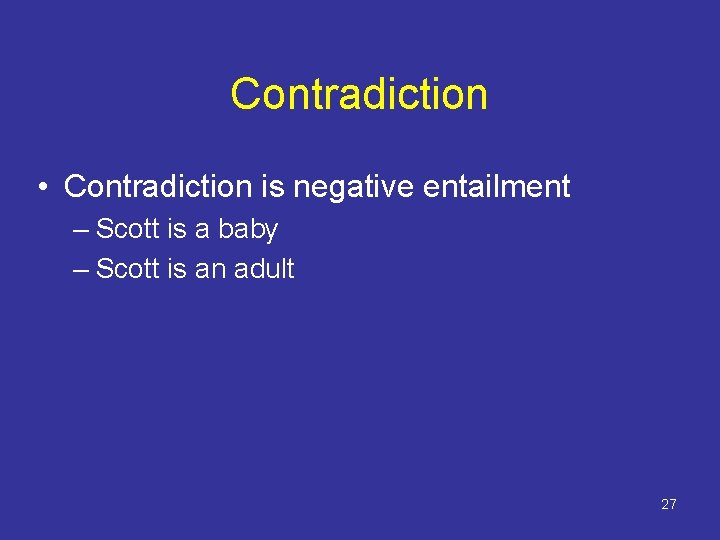 Contradiction

• Contradiction is negative entailment
– Scott is a baby
– Scott is an adult

27